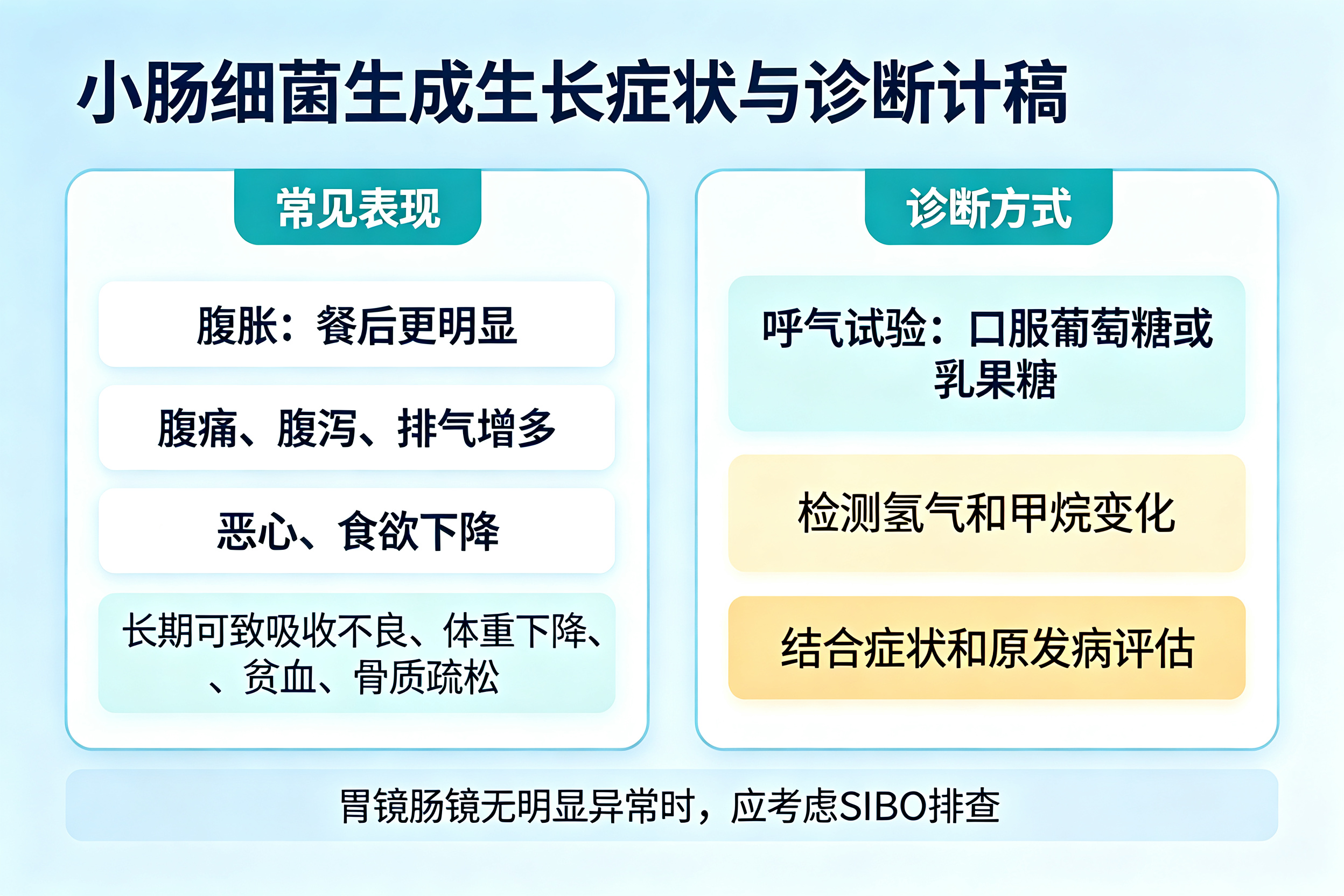 小肠细菌生成生长症状与诊断计稿

常见表现

腹胀：餐后更明显

腹痛、腹泻、排气增多

恶心、食欲下降

长期可致吸收不良、体重下降、、贫血、骨质疏松

诊断方式

呼气试验：口服葡萄糖或乳果糖

检测氢气和甲烷变化

结合症状和原发病评估

胃镜肠镜无明显异常时，应考虑SIBO排查